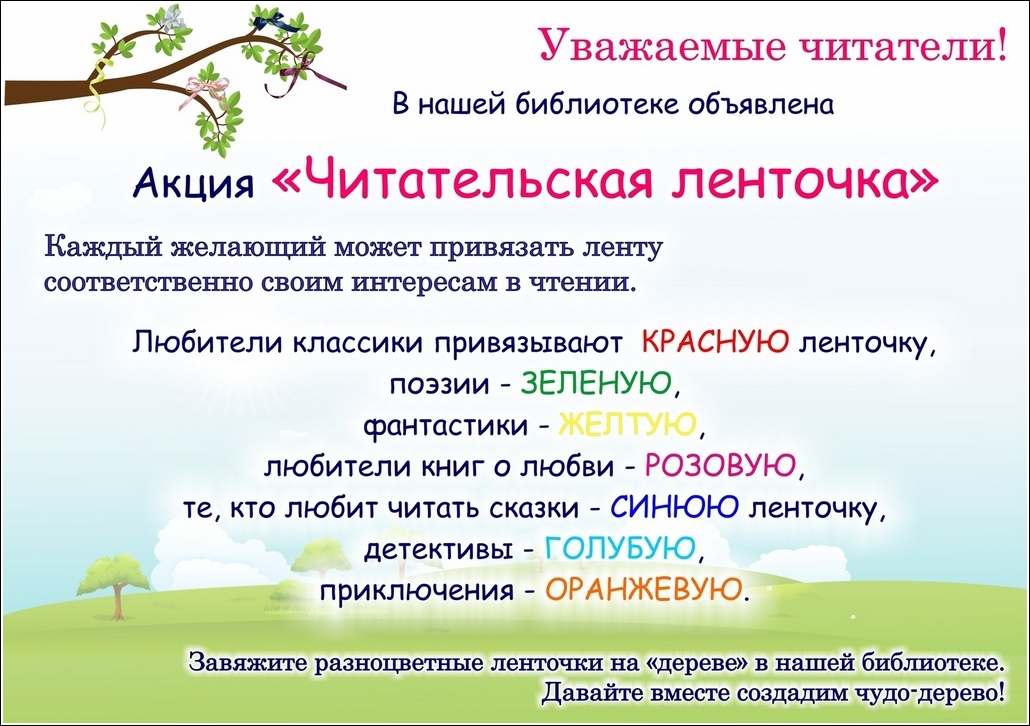 Уважаемые читатели!

В нашей библиотеке объявлена

Акция «Читательская ленточка»

Каждый желающий может привязать ленту соответственно своим интересам в чтении.

Любители классики привязывают КРАСНУЮ ленточку,
поэзии - ЗЕЛЕНУЮ,
фантастики - ЖЕЛТУЮ,
любители книг о любви - РОЗОВУЮ,
те, кто любит читать сказки - СИНЮЮ ленточку,
детективы - ГОЛУБУЮ,
приключения - ОРАНЖЕВУЮ.

Завяжите разноцветные ленточки на «дереве» в нашей библиотеке.
Давайте вместе создадим чудо-дерево!